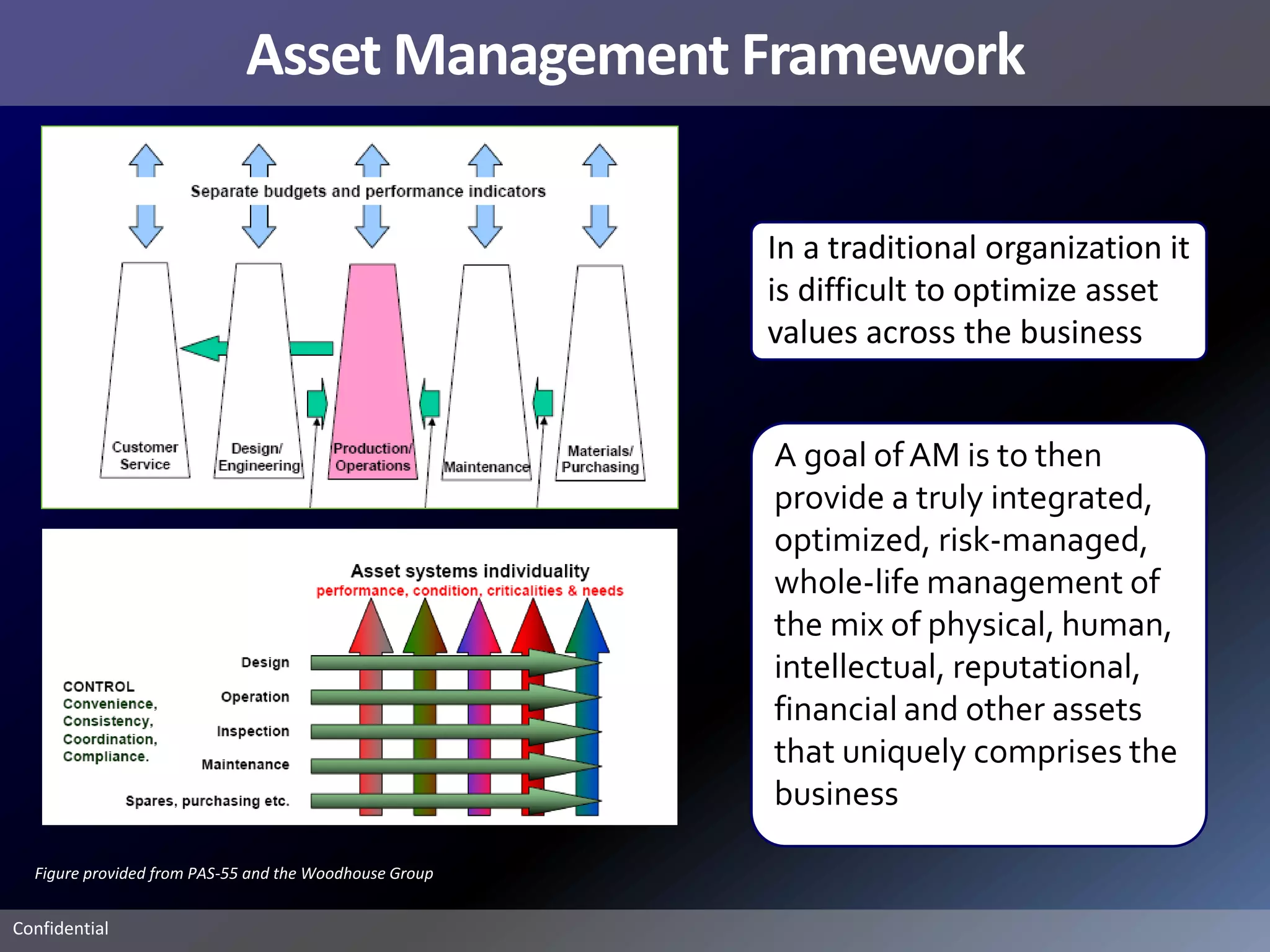 Asset Management Framework

Separate budgets and performance indicators

Customer Service

Design/ Engineering

Production/ Operations

Maintenance

Materials/ Purchasing

Asset systems individuality
performance, condition, criticalities & needs

CONTROL
Convenience,
Consistency,
Coordination,
Compliance.

Design

Operation

Inspection

Maintenance

Spares, purchasing etc.

In a traditional organization it is difficult to optimize asset values across the business

A goal of AM is to then provide a truly integrated, optimized, risk-managed, whole-life management of the mix of physical, human, intellectual, reputational, financial and other assets that uniquely comprises the business

Figure provided from PAS-55 and the Woodhouse Group

Confidential